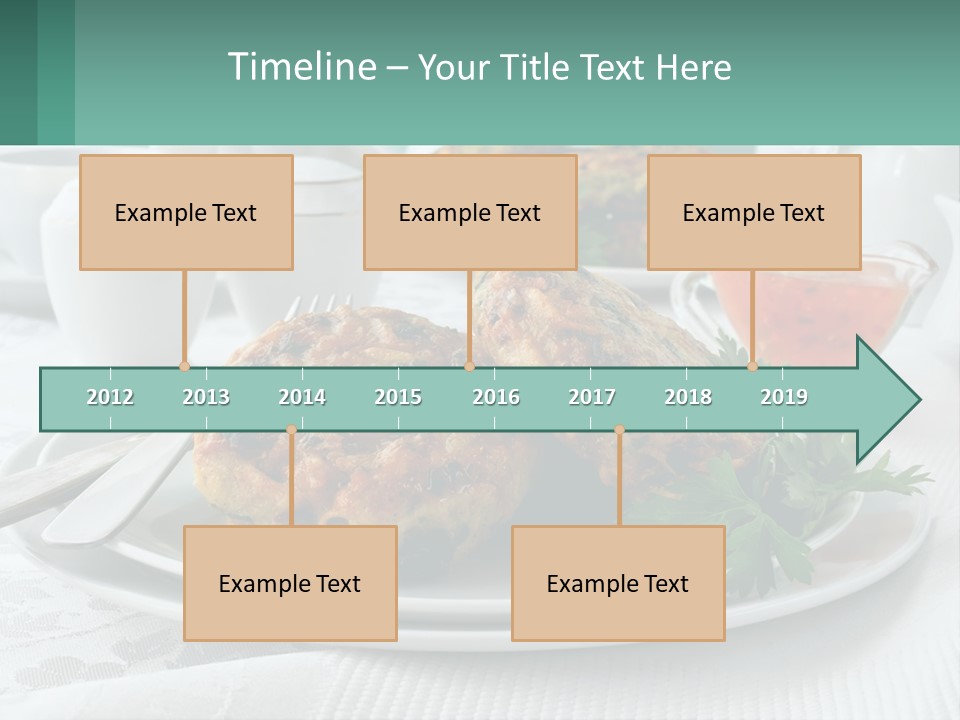 Timeline – Your Title Text Here

Example Text

Example Text

Example Text

2012 2013 2014 2015 2016 2017 2018 2019

Example Text

Example Text